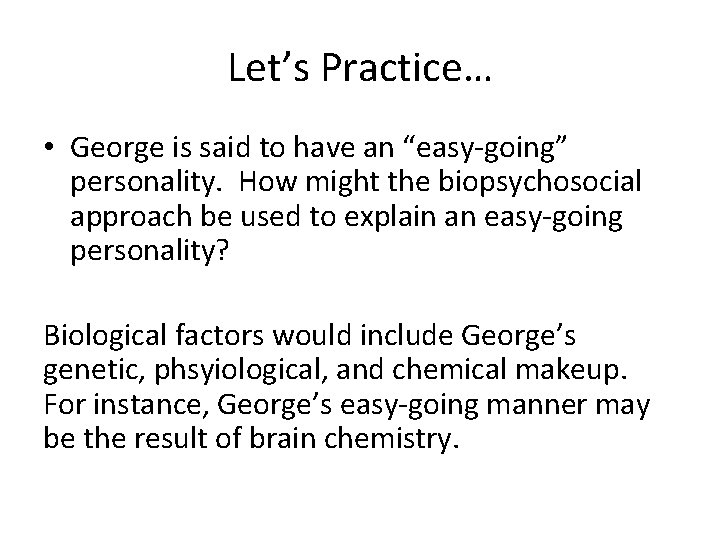 Let’s Practice…

• George is said to have an “easy-going” personality. How might the biopsychosocial approach be used to explain an easy-going personality?

Biological factors would include George’s genetic, phsyiological, and chemical makeup. For instance, George’s easy-going manner may be the result of brain chemistry.